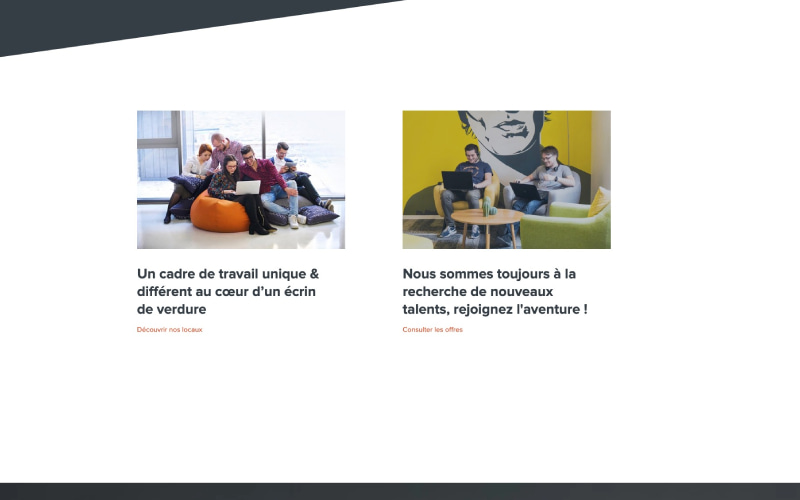 Un cadre de travail unique & différent au cœur d'un écrin de verdure

Découvrir nos locaux

Nous sommes toujours à la recherche de nouveaux talents, rejoignez l'aventure !

Consulter les offres